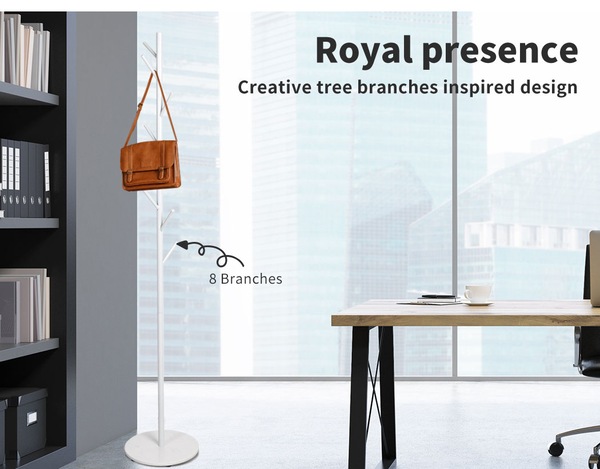 Royal presence

Creative tree branches inspired design

8 Branches